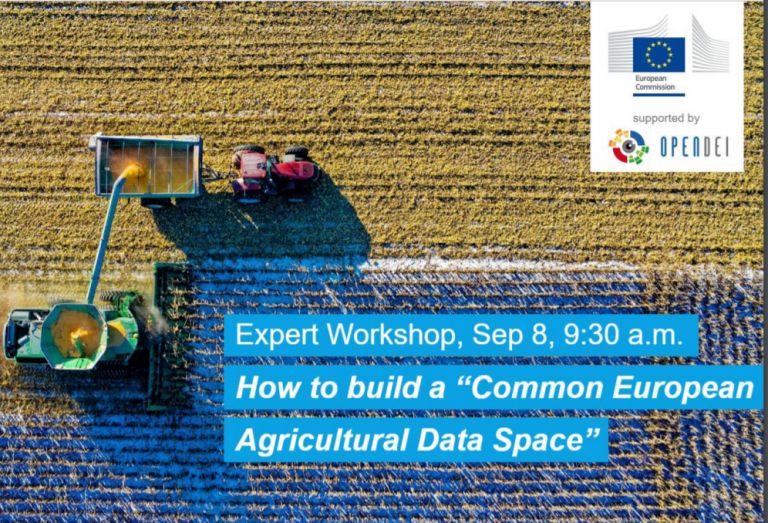 European Commission

supported by

OPENDEI

Expert Workshop, Sep 8, 9:30 a.m.

How to build a “Common European Agricultural Data Space”